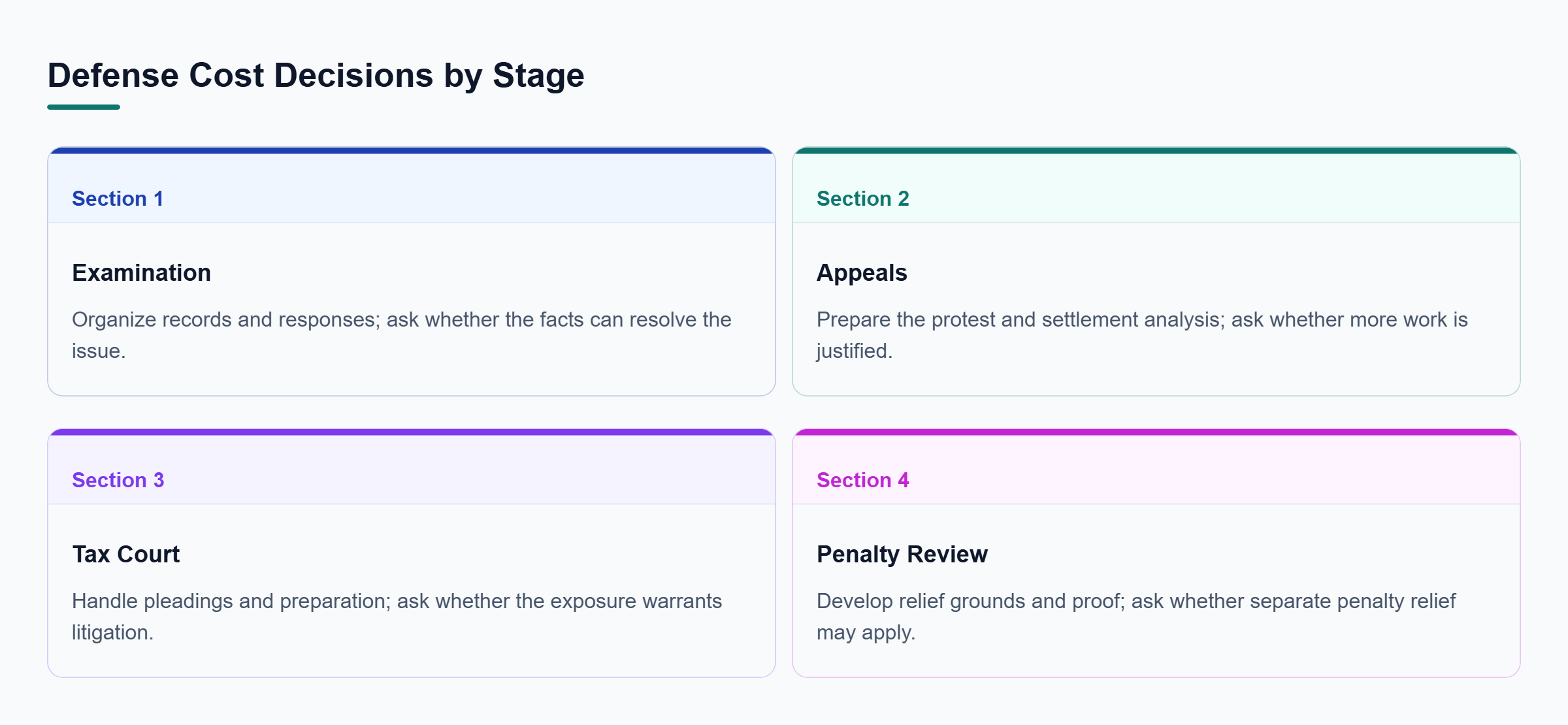 Defense Cost Decisions by Stage

Section 1

Examination

Organize records and responses; ask whether the facts can resolve the issue.

Section 2

Appeals

Prepare the protest and settlement analysis; ask whether more work is justified.

Section 3

Tax Court

Handle pleadings and preparation; ask whether the exposure warrants litigation.

Section 4

Penalty Review

Develop relief grounds and proof; ask whether separate penalty relief may apply.